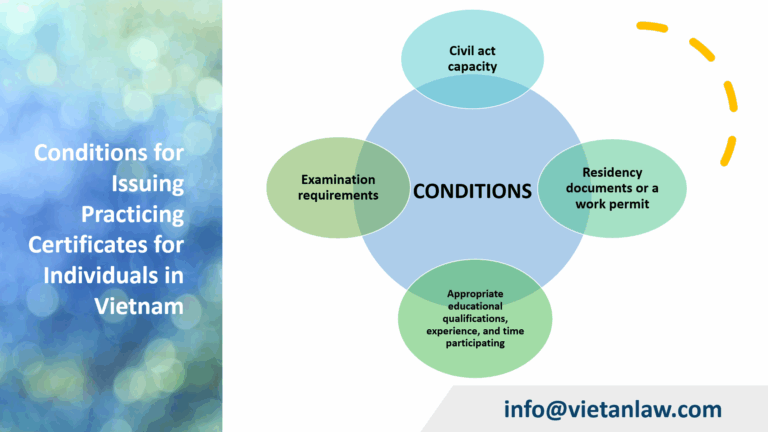 Conditions for Issuing Practicing Certificates for Individuals in Vietnam

Civil act capacity

Examination requirements

CONDITIONS

Residency documents or a work permit

Appropriate educational qualifications, experience, and time participating

info@vietanlaw.com